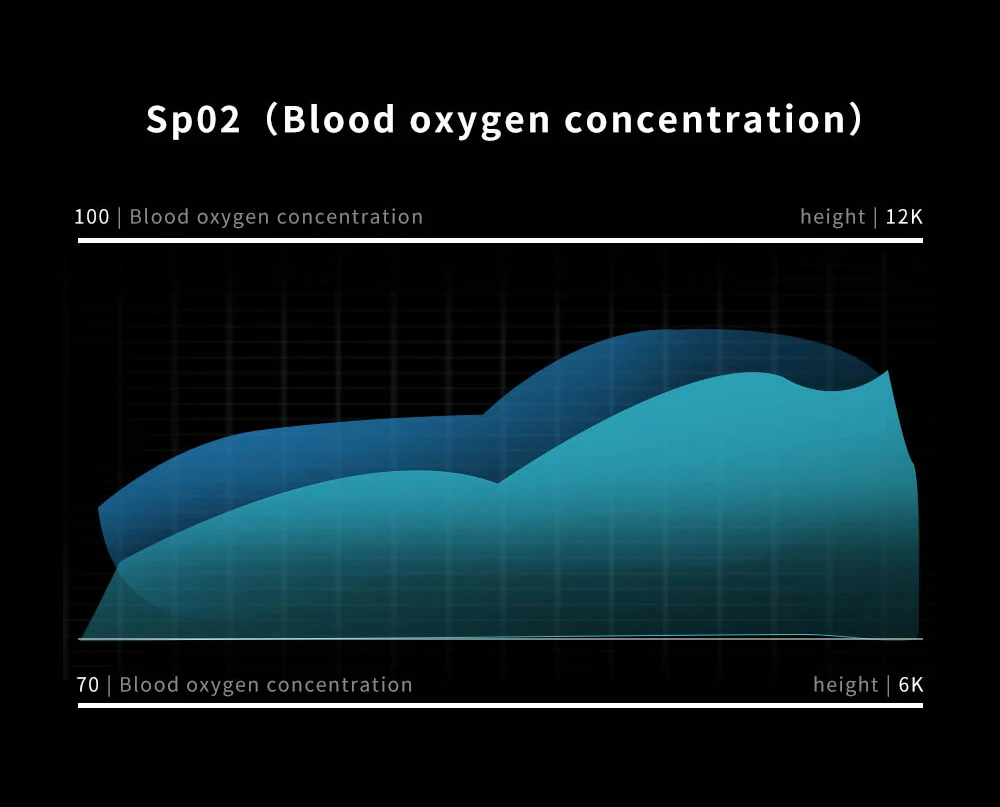 Sp02（Blood oxygen concentration）

100 | Blood oxygen concentration

height | 12K

70 | Blood oxygen concentration

height | 6K